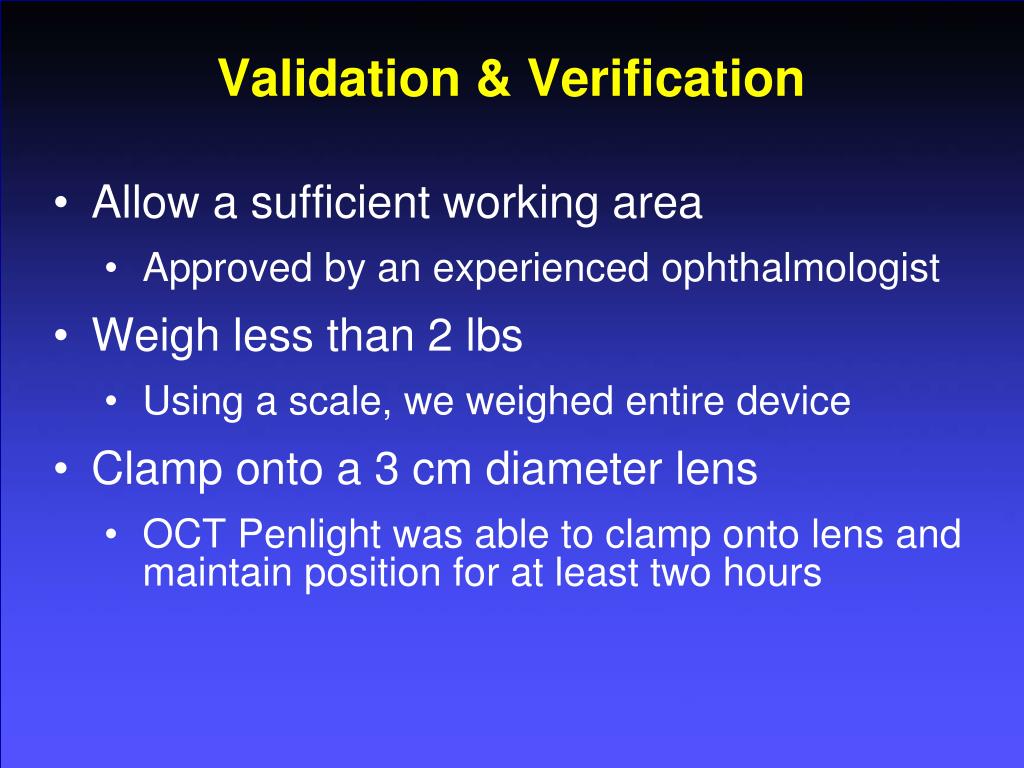 Validation & Verification

• Allow a sufficient working area
  • Approved by an experienced ophthalmologist
• Weigh less than 2 lbs
  • Using a scale, we weighed entire device
• Clamp onto a 3 cm diameter lens
  • OCT Penlight was able to clamp onto lens and maintain position for at least two hours